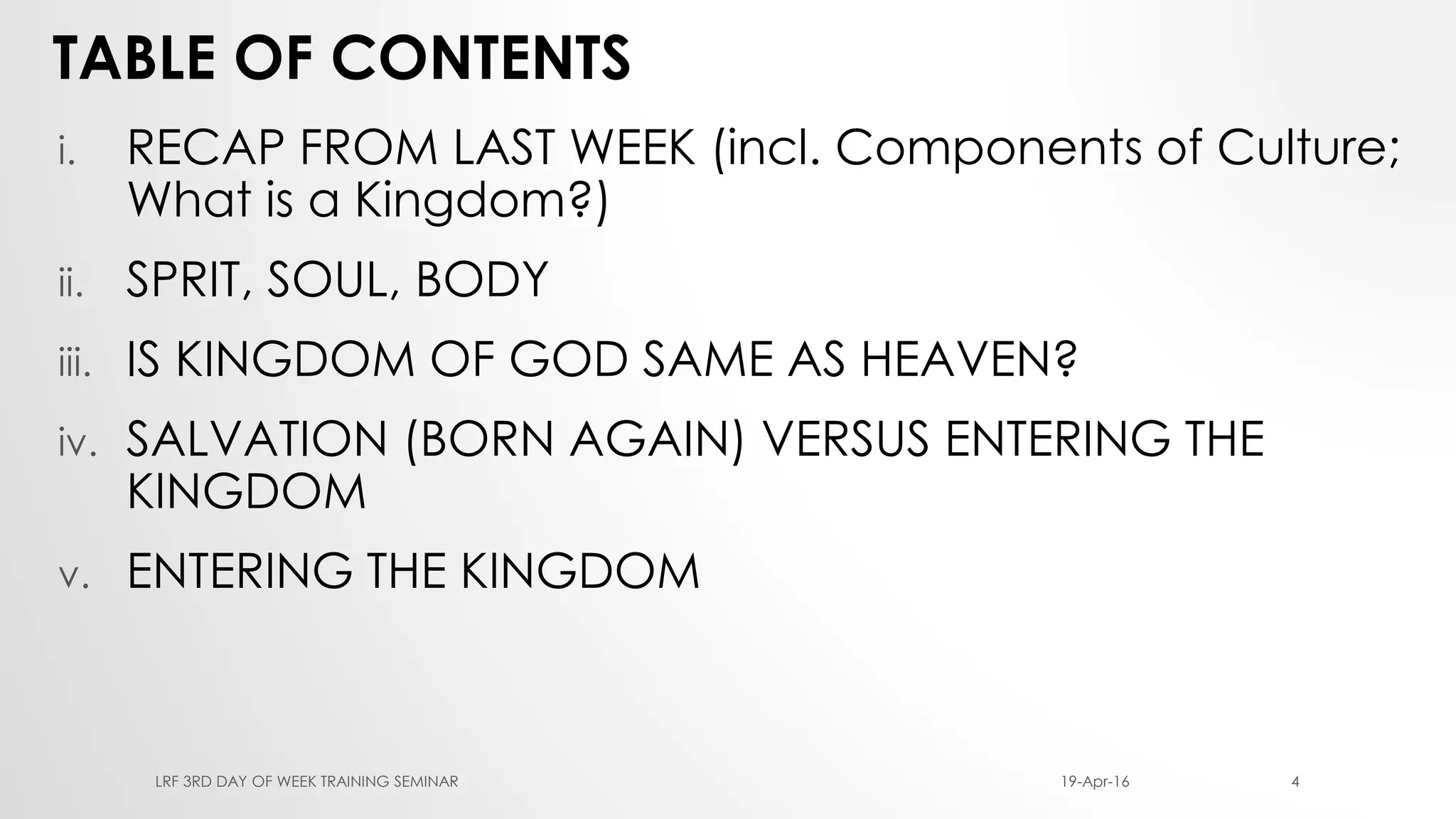 TABLE OF CONTENTS

i. RECAP FROM LAST WEEK (incl. Components of Culture; What is a Kingdom?)

ii. SPRIT, SOUL, BODY

iii. IS KINGDOM OF GOD SAME AS HEAVEN?

iv. SALVATION (BORN AGAIN) VERSUS ENTERING THE KINGDOM

v. ENTERING THE KINGDOM

LRF 3RD DAY OF WEEK TRAINING SEMINAR

19-Apr-16

4